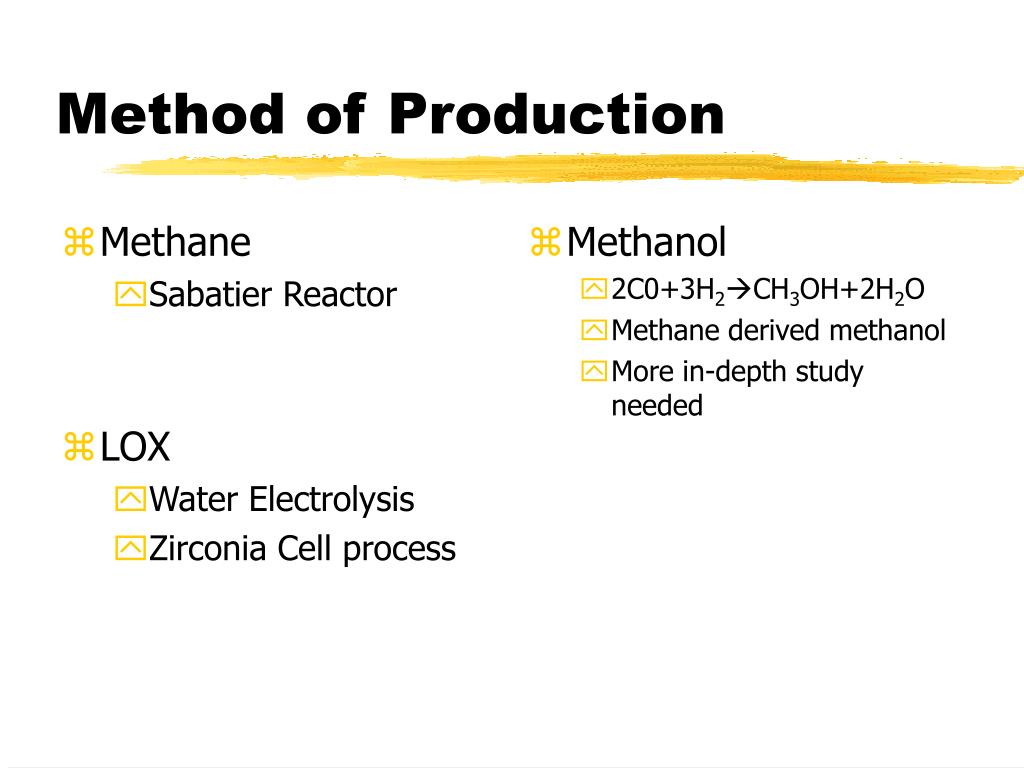 Method of Production

Methane

Sabatier Reactor

LOX

Water Electrolysis

Zirconia Cell process

Methanol

$2C0+3H_2 \rightarrow CH_3OH+2H_2O$

Methane derived methanol

More in-depth study needed